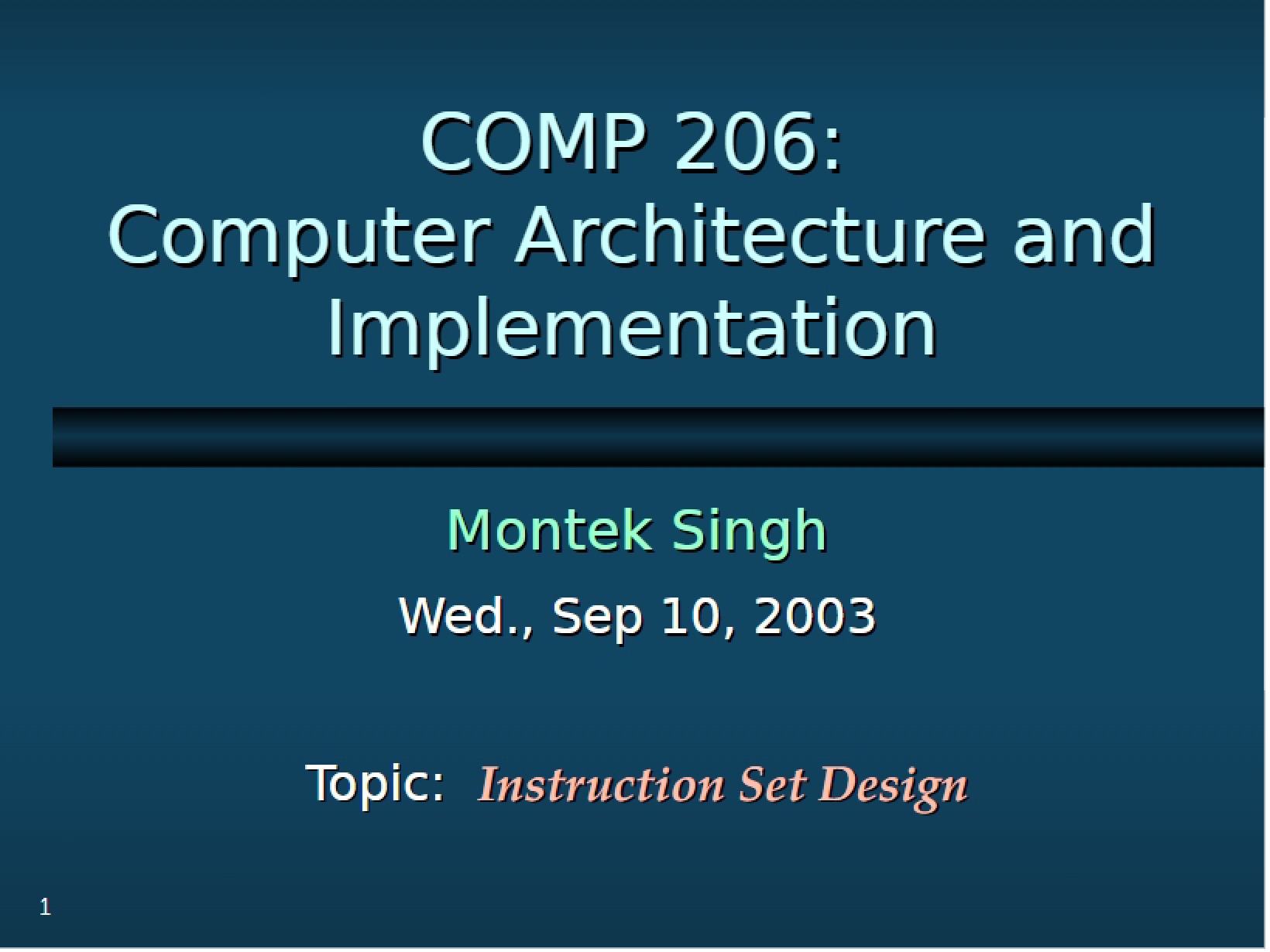 COMP 206:
Computer Architecture and Implementation

Montek Singh

Wed., Sep 10, 2003

Topic: Instruction Set Design

1